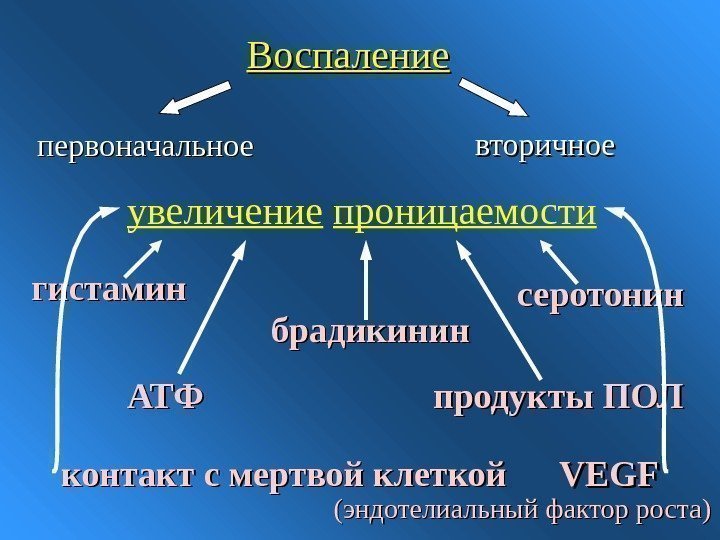 Воспаление

первоначальное

вторичное

увеличение проницаемости

гистамин

серотонин

брадикинин

АТФ

продукты ПОЛ

контакт с мертвой клеткой

VEGF
(эндотелиальный фактор роста)